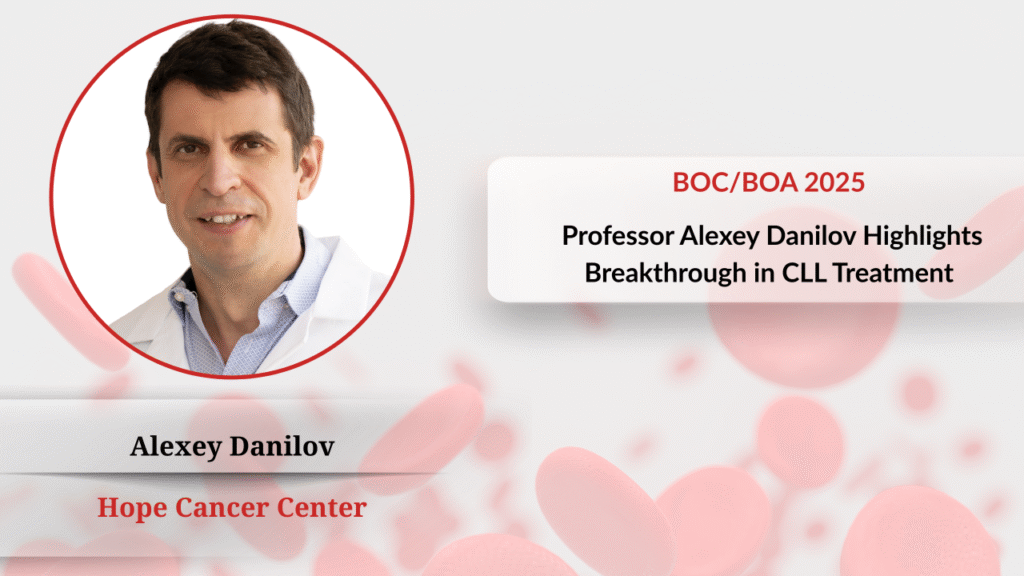 BOC/BOA 2025

Professor Alexey Danilov Highlights Breakthrough in CLL Treatment

Alexey Danilov

Hope Cancer Center